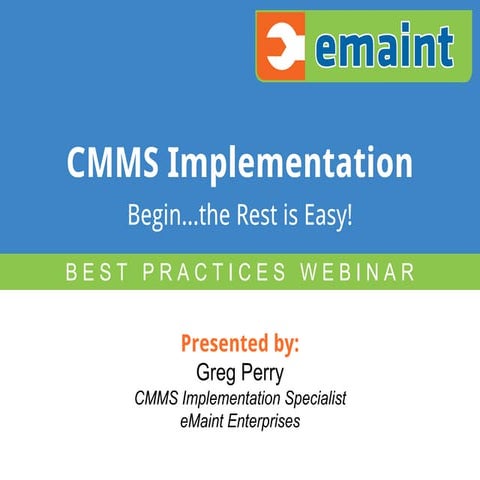 emaint

CMMS Implementation

Begin...the Rest is Easy!

BEST PRACTICES WEBINAR

Presented by:
Greg Perry
CMMS Implementation Specialist
eMaint Enterprises